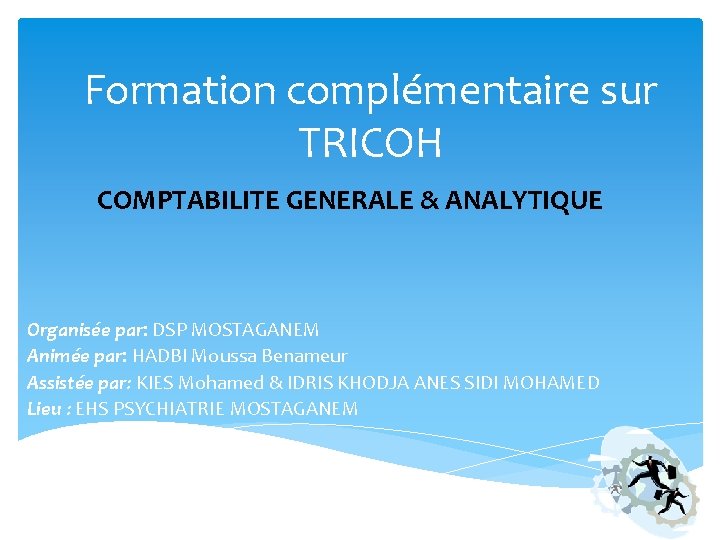 Formation complémentaire sur TRICOH

COMPTABILITE GENERALE & ANALYTIQUE

Organisée par: DSP MOSTAGANEM
Animée par: HADBI Moussa Benameur
Assistée par: KIES Mohamed & IDRIS KHODJA ANES SIDI MOHAMED
Lieu : EHS PSYCHIATRIE MOSTAGANEM